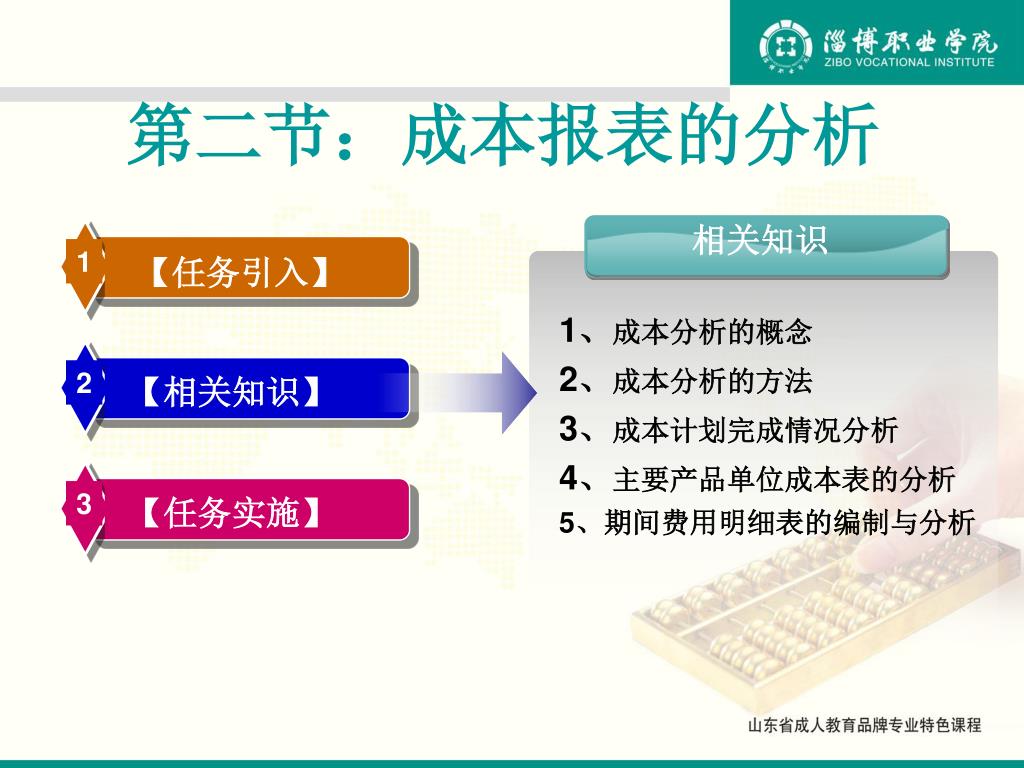 淄博职业学院
ZIBO VOCATIONAL INSTITUTE

第二节：成本报表的分析

1 【任务引入】

2 【相关知识】

3 【任务实施】

相关知识

1、成本分析的概念
2、成本分析的方法
3、成本计划完成情况分析
4、主要产品单位成本表的分析
5、期间费用明细表的编制与分析

山东省成人教育品牌专业特色课程